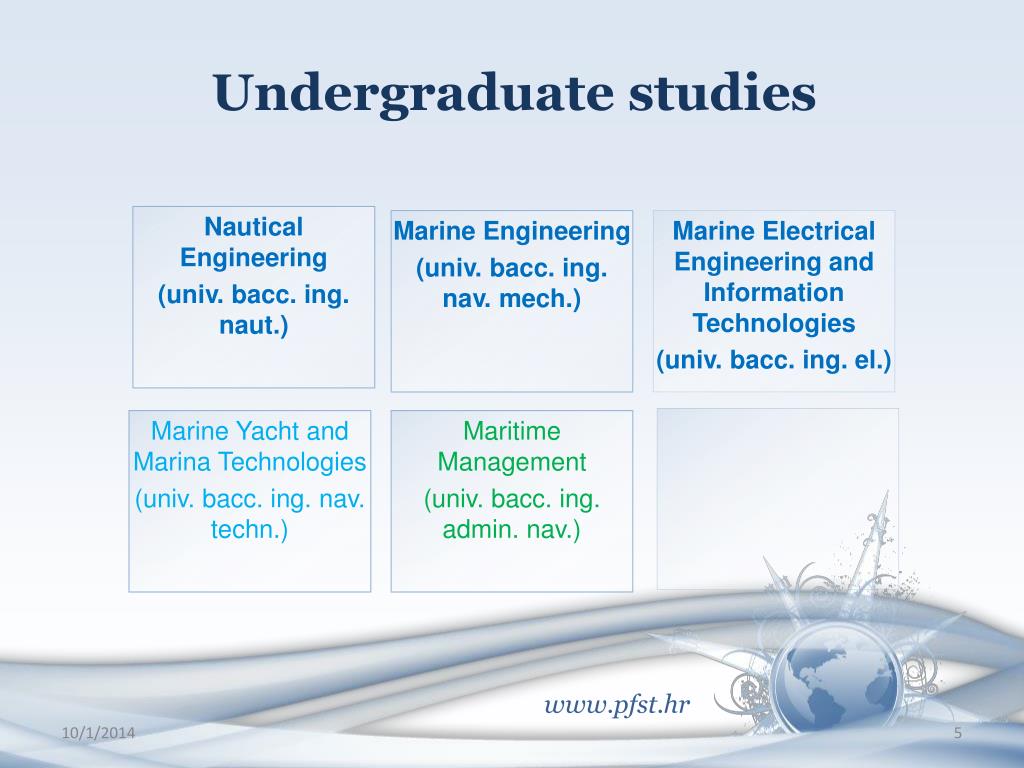 Undergraduate studies

Nautical Engineering
(univ. bacc. ing. naut.)

Marine Engineering
(univ. bacc. ing. nav. mech.)

Marine Electrical Engineering and Information Technologies
(univ. bacc. ing. el.)

Marine Yacht and Marina Technologies
(univ. bacc. ing. nav. techn.)

Maritime Management
(univ. bacc. ing. admin. nav.)

www.pfst.hr

10/1/2014

5